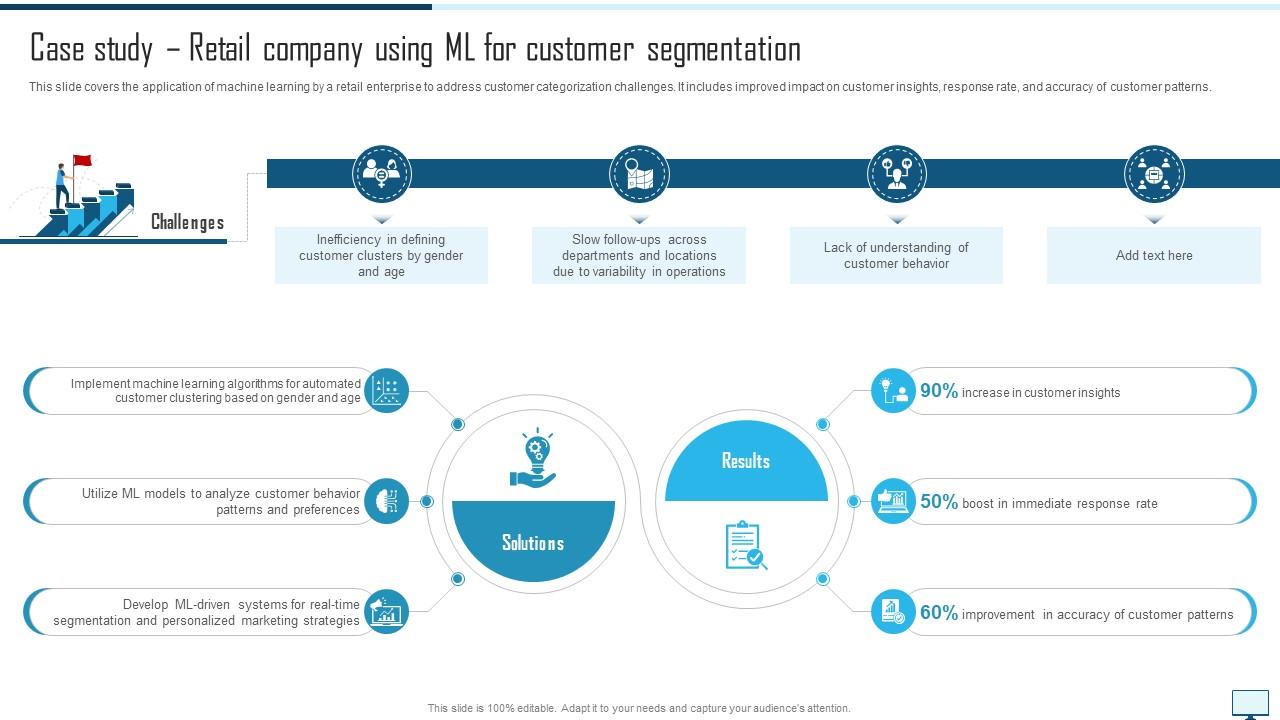 Case study – Retail company using ML for customer segmentation

This slide covers the application of machine learning by a retail enterprise to address customer categorization challenges. It includes improved impact on customer insights, response rate, and accuracy of customer patterns.

Challenges

Inefficiency in defining customer clusters by gender and age

Slow follow-ups across departments and locations due to variability in operations

Lack of understanding of customer behavior

Add text here

Implement machine learning algorithms for automated customer clustering based on gender and age

Utilize ML models to analyze customer behavior patterns and preferences

Develop ML-driven systems for real-time segmentation and personalized marketing strategies

Solutions

Results

90% increase in customer insights

50% boost in immediate response rate

60% improvement in accuracy of customer patterns

This slide is 100% editable. Adapt it to your needs and capture your audience's attention.